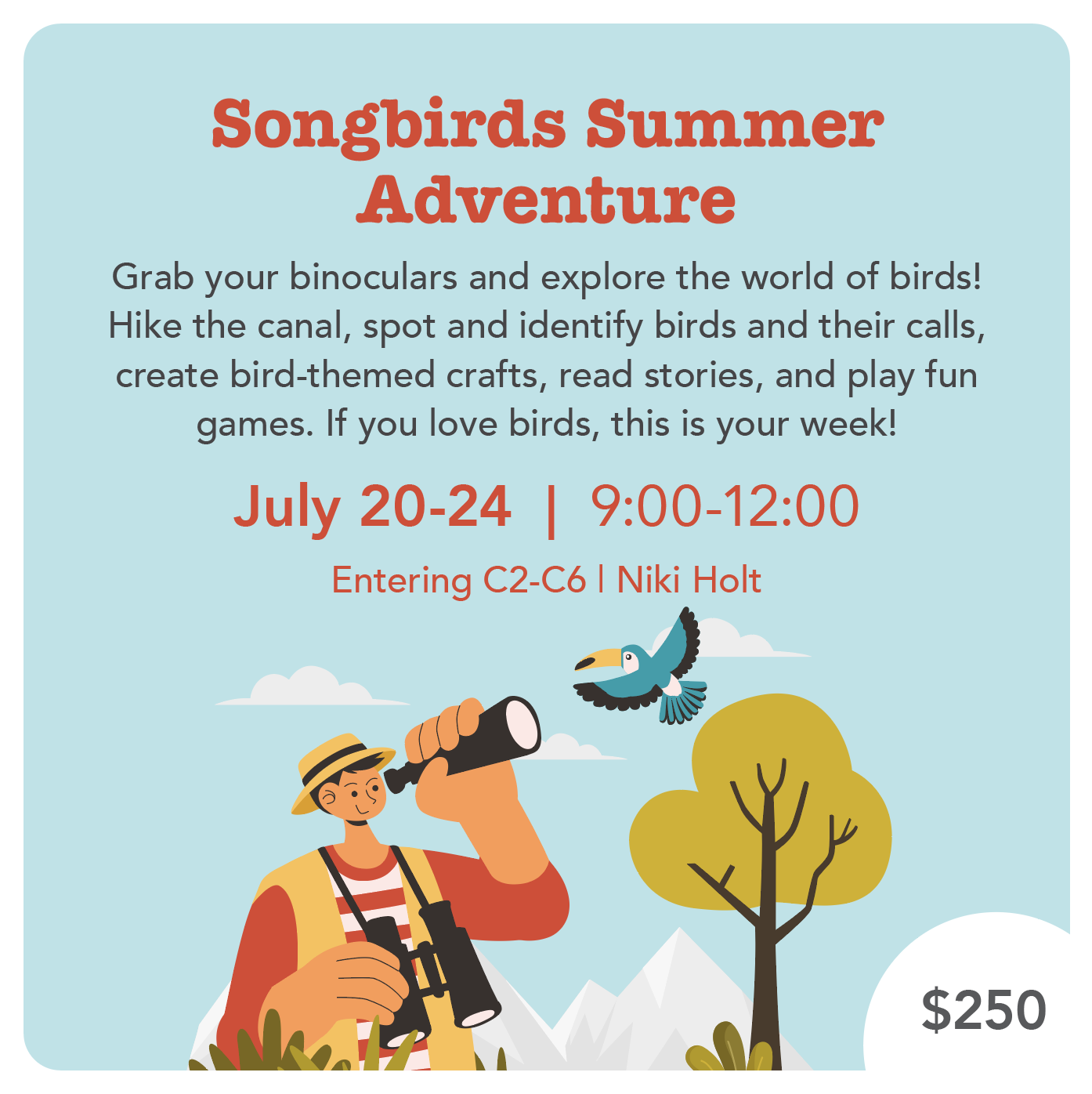 Songbirds Summer Adventure

Grab your binoculars and explore the world of birds! Hike the canal, spot and identify birds and their calls, create bird-themed crafts, read stories, and play fun games. If you love birds, this is your week!

July 20-24 | 9:00-12:00

Entering C2-C6 | Niki Holt

$250